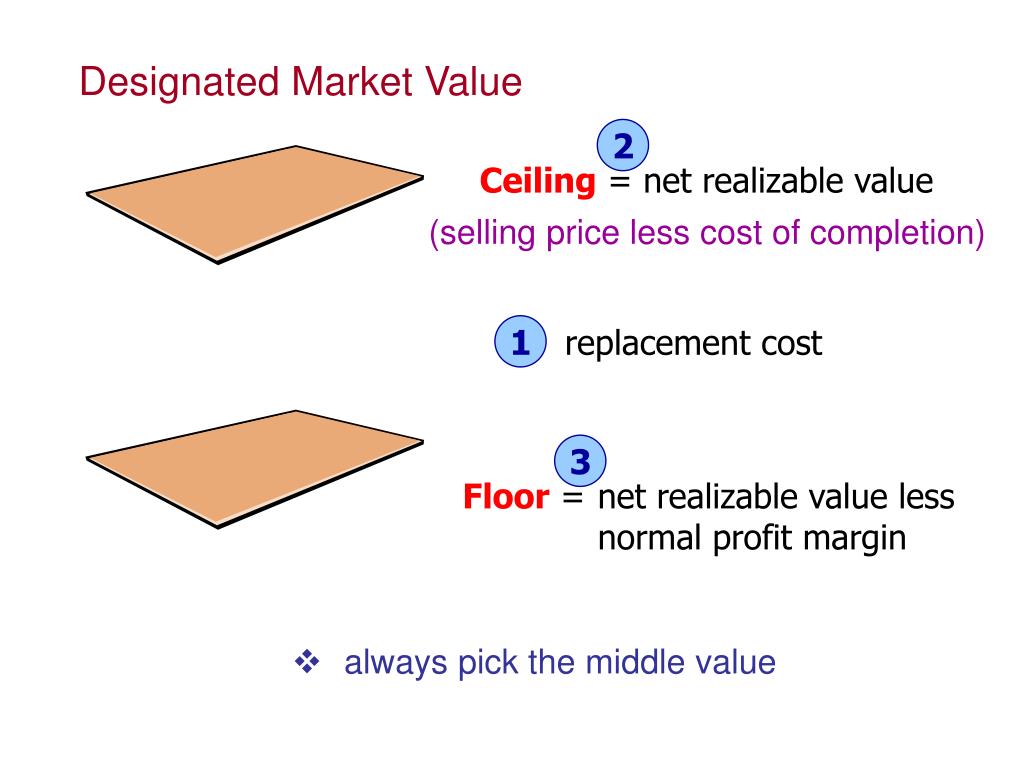 Designated Market Value

2

Ceiling = net realizable value

(selling price less cost of completion)

1 replacement cost

3

Floor = net realizable value less normal profit margin

❖ always pick the middle value